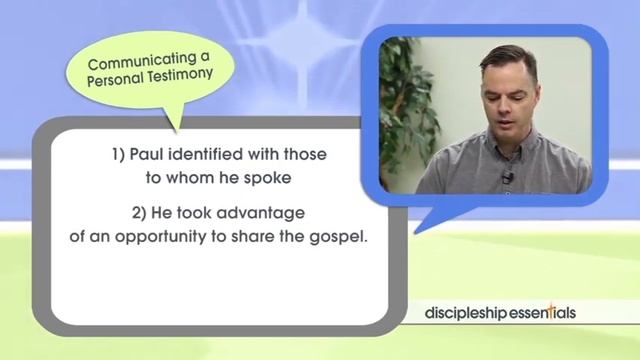 Communicating a Personal Testimony

1) Paul identified with those to whom he spoke

2) He took advantage of an opportunity to share the gospel.

discipleship essentials